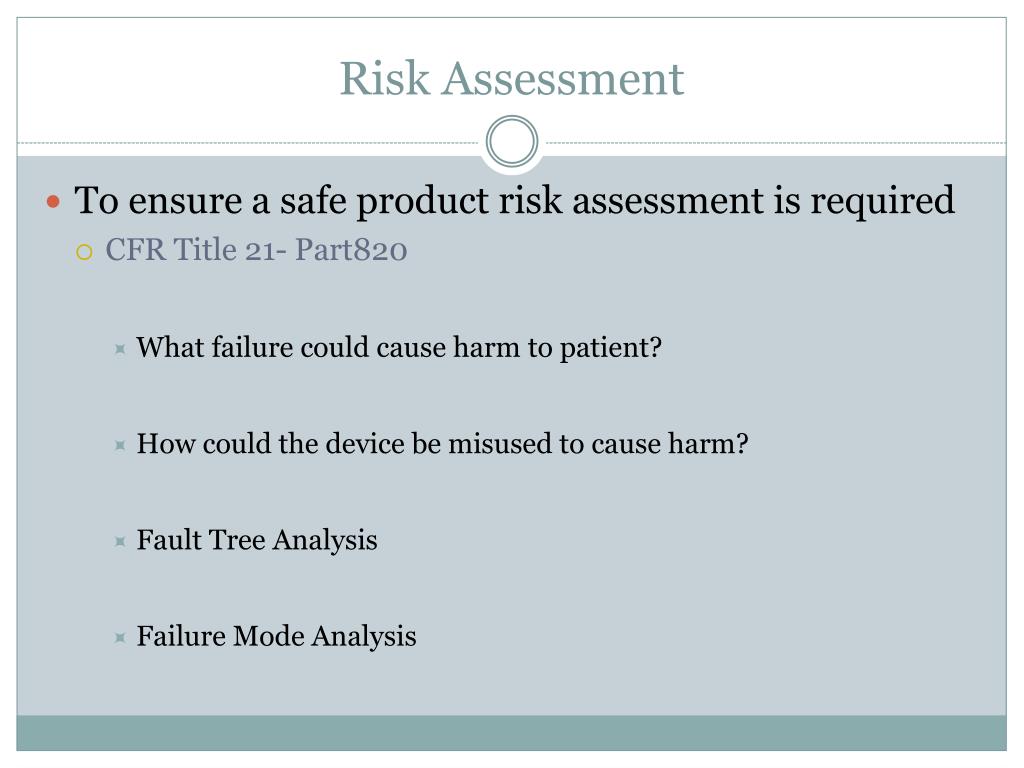 Risk Assessment

To ensure a safe product risk assessment is required

CFR Title 21- Part820

What failure could cause harm to patient?

How could the device be misused to cause harm?

Fault Tree Analysis

Failure Mode Analysis